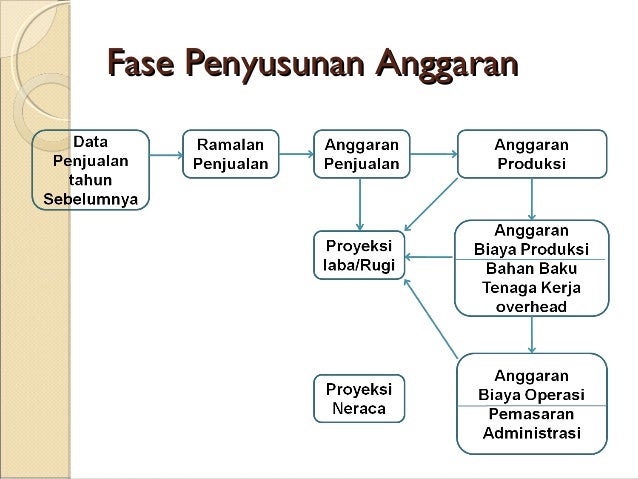 Fase Penyusunan Anggaran

Data Penjualan tahun Sebelumnya

Ramalan Penjualan

Anggaran Penjualan

Anggaran Produksi

Proyeksi laba/Rugi

Anggaran Biaya Produksi

Bahan Baku Tenaga Kerja overhead

Proyeksi Neraca

Anggaran Biaya Operasi

Pemasaran Administrasi